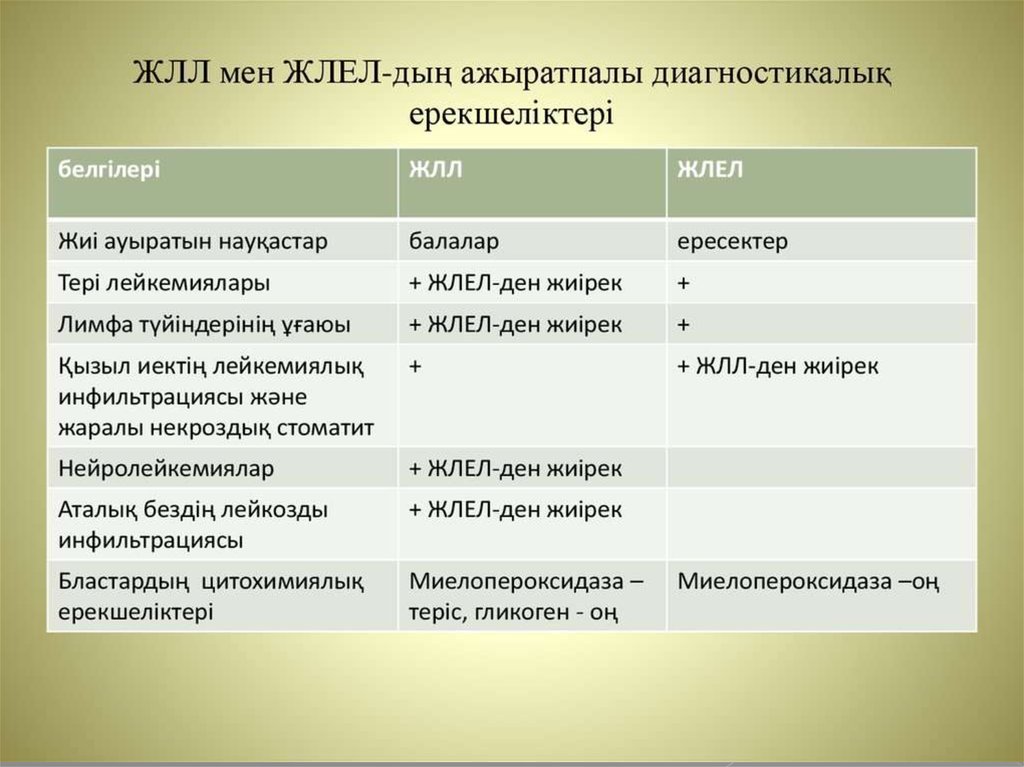 ЖЛЛ мен ЖЛЕЛ-дың ажыратпалы диагностикалық ерекшеліктері

| белгілері | ЖЛЛ | ЖЛЕЛ |
|---|---|---|
| Жиі ауыратын науқастар | балалар | ересектер |
| Тері лейкемиялары | + ЖЛЕЛ-ден жиірек | + |
| Лимфа түйіндерінің ұғаюы | + ЖЛЕЛ-ден жиірек | + |
| Қызыл иектің лейкемиялық инфильтрациясы және жаралы некроздық стоматит | + | + ЖЛЛ-ден жиірек |
| Нейролейкемиялар | + ЖЛЕЛ-ден жиірек | |
| Аталық бездің лейкозды инфильтрациясы | + ЖЛЕЛ-ден жиірек | |
| Бластардың цитохимиялық ерекшеліктері | Миелопероксидаза – теріс, гликоген - оң | Миелопероксидаза –оң |